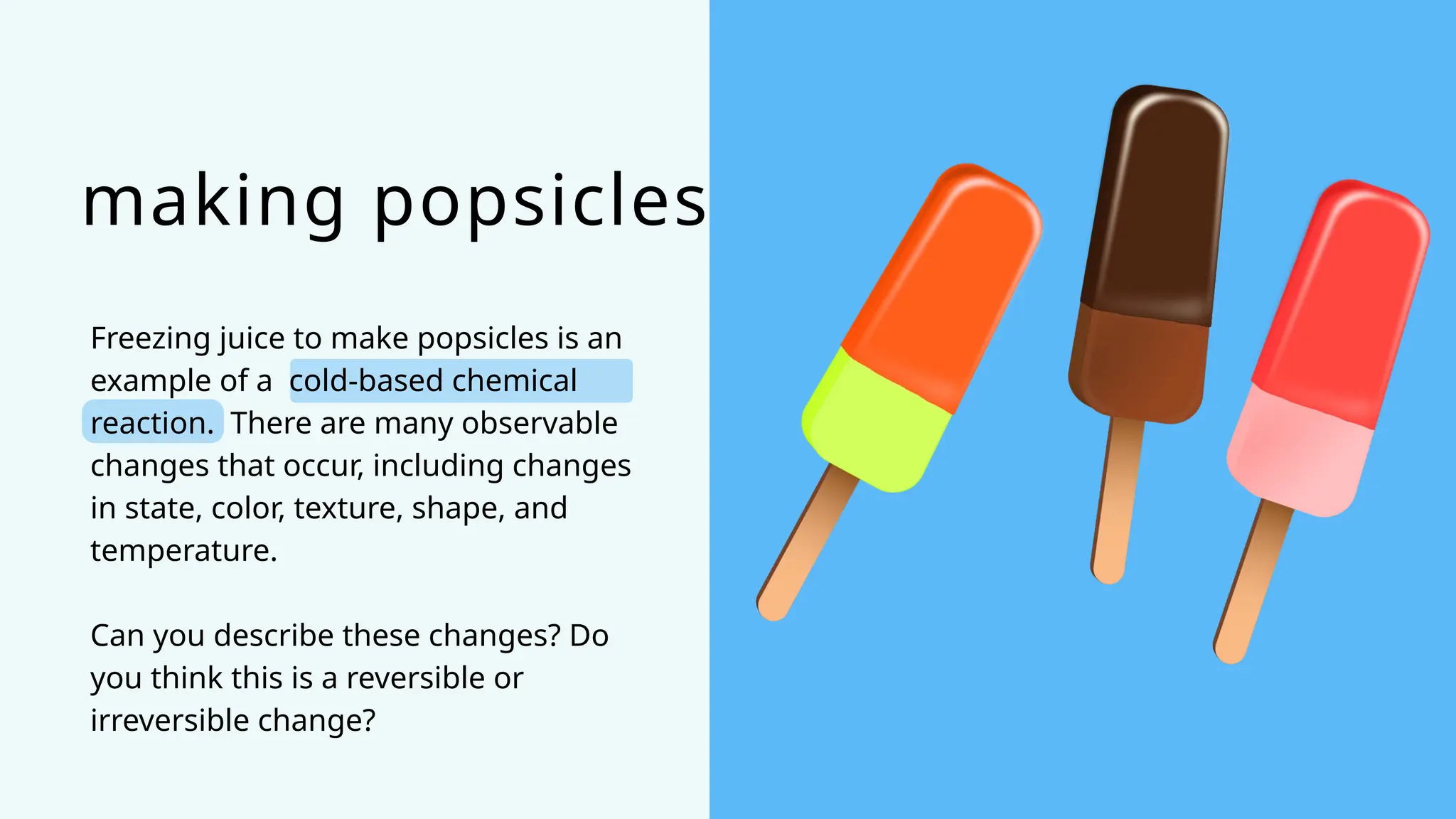 making popsicles

Freezing juice to make popsicles is an example of a cold-based chemical reaction. There are many observable changes that occur, including changes in state, color, texture, shape, and temperature.

Can you describe these changes? Do you think this is a reversible or irreversible change?